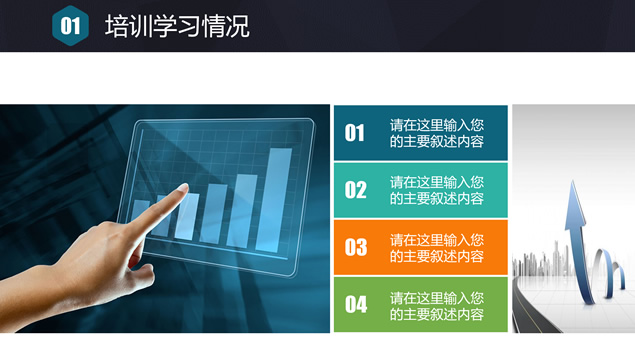 01 培训学习情况

01 请在这里输入您的主要叙述内容

02 请在这里输入您的主要叙述内容

03 请在这里输入您的主要叙述内容

04 请在这里输入您的主要叙述内容